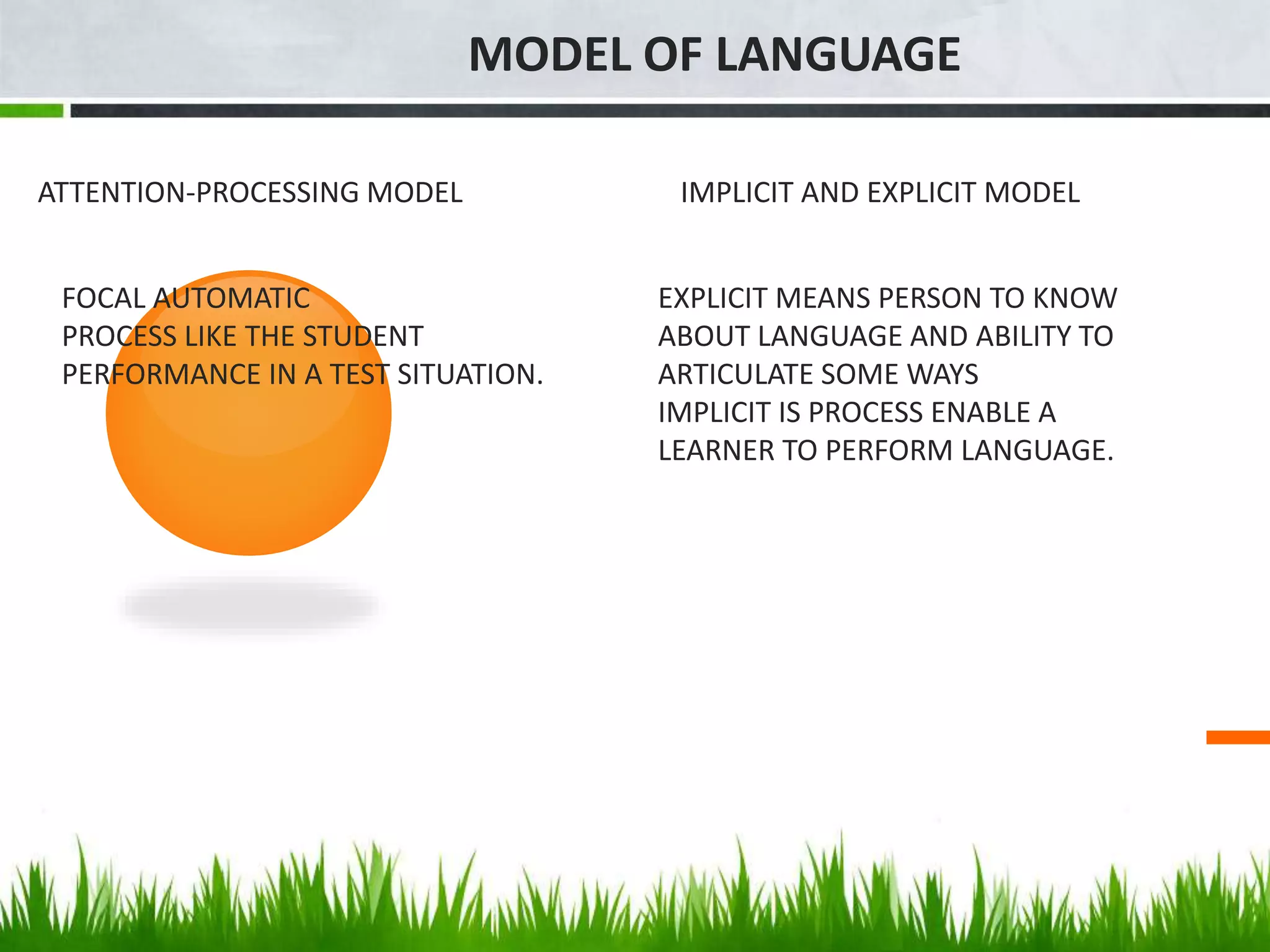 MODEL OF LANGUAGE

ATTENTION-PROCESSING MODEL

FOCAL AUTOMATIC PROCESS LIKE THE STUDENT PERFORMANCE IN A TEST SITUATION.

IMPLICIT AND EXPLICIT MODEL

EXPLICIT MEANS PERSON TO KNOW ABOUT LANGUAGE AND ABILITY TO ARTICULATE SOME WAYS
IMPLICIT IS PROCESS ENABLE A LEARNER TO PERFORM LANGUAGE.